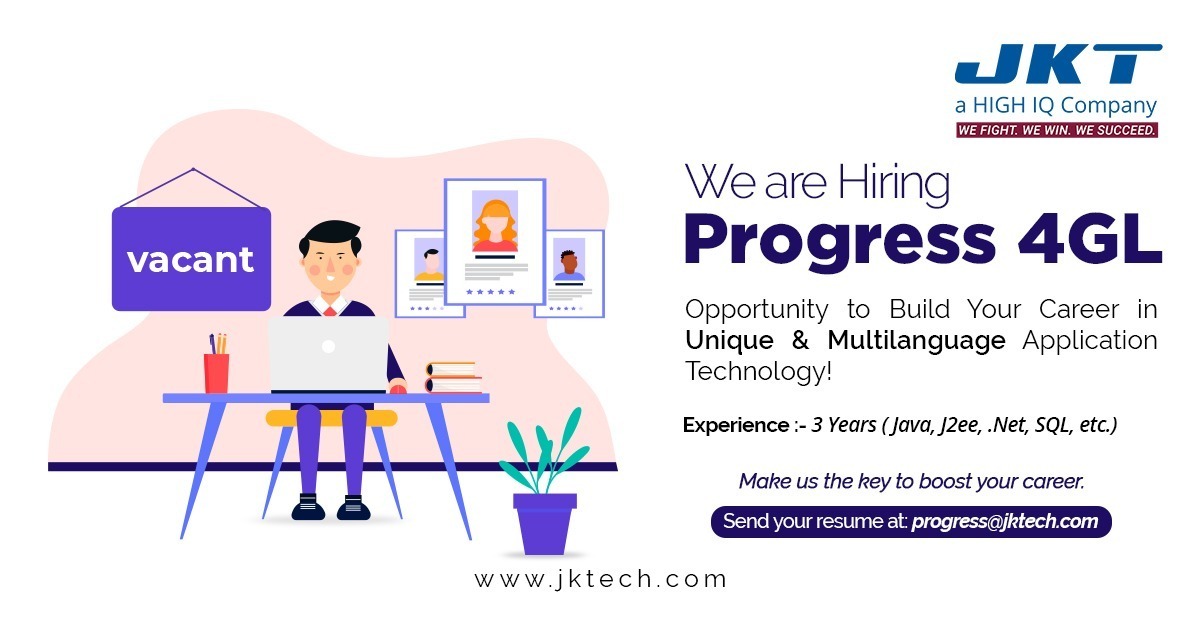 JKT
a HIGH IQ Company
WE FIGHT. WE WIN. WE SUCCEED.

vacant

We are Hiring
Progress 4GL

Opportunity to Build Your Career in Unique & Multilanguage Application Technology!

Experience :- 3 Years ( Java, J2ee, .Net, SQL, etc.)

Make us the key to boost your career.

Send your resume at: progress@jktech.com

www.jktech.com